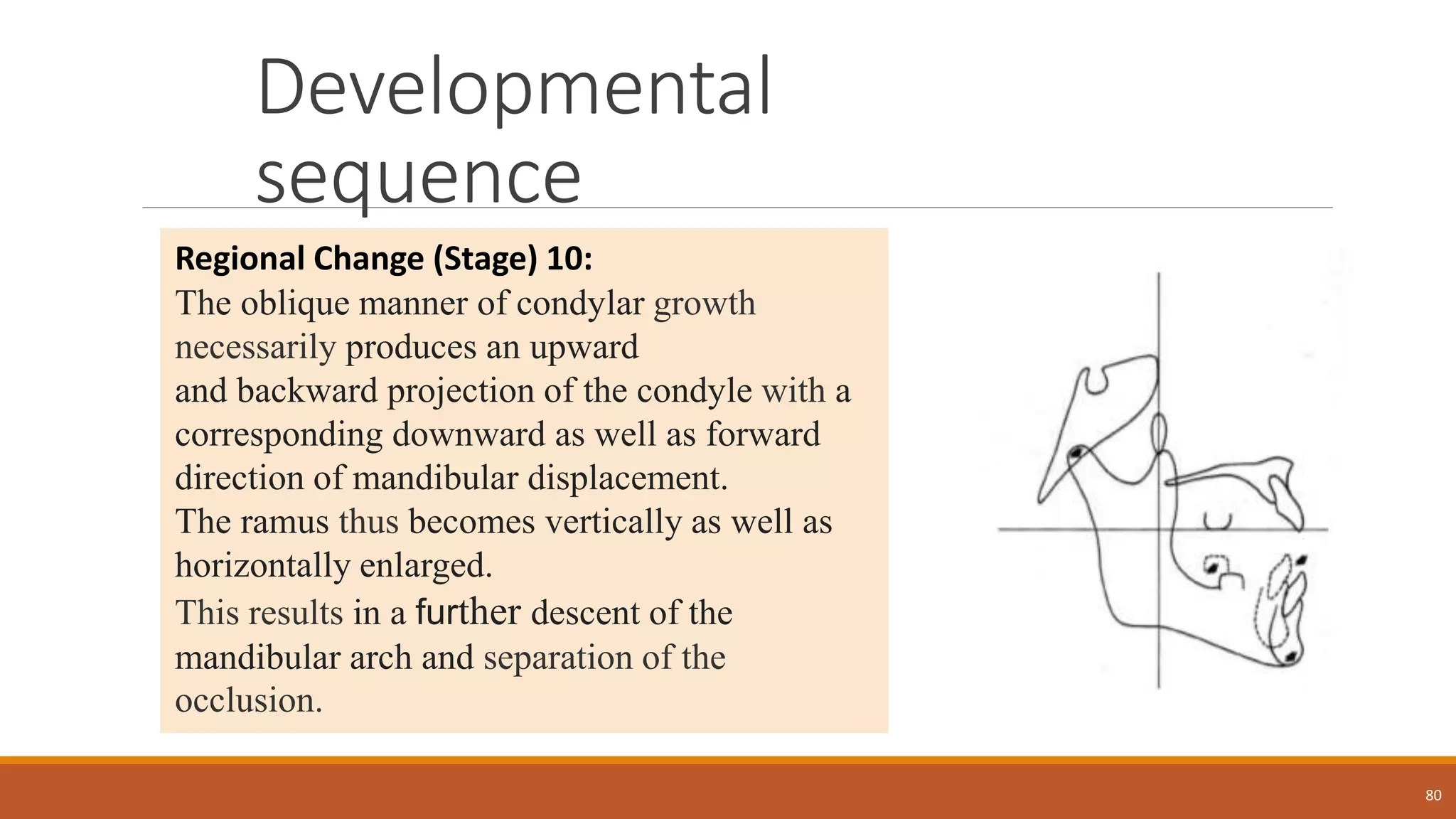 Developmental sequence

Regional Change (Stage) 10:
The oblique manner of condylar growth necessarily produces an upward and backward projection of the condyle with a corresponding downward as well as forward direction of mandibular displacement.
The ramus thus becomes vertically as well as horizontally enlarged.
This results in a further descent of the mandibular arch and separation of the occlusion.

80